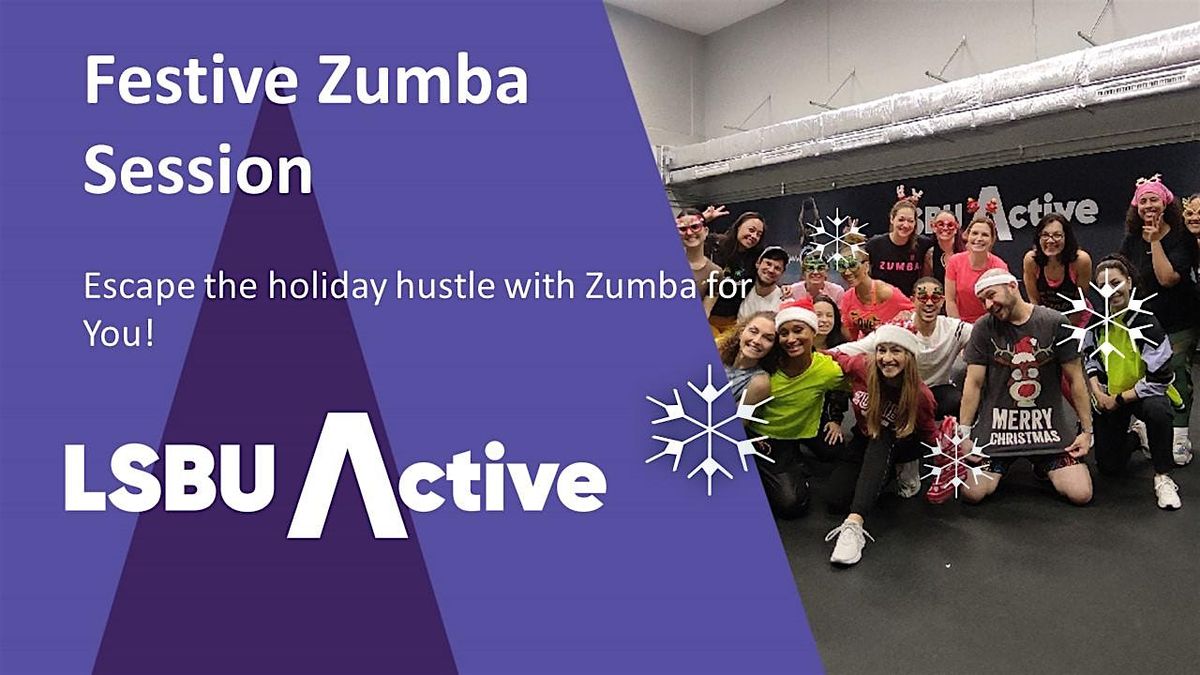 Festive Zumba Session

Escape the holiday hustle with Zumba for You!

LSBU Active

LSBU Active

ZUMBA

MERRY CHRISTMAS